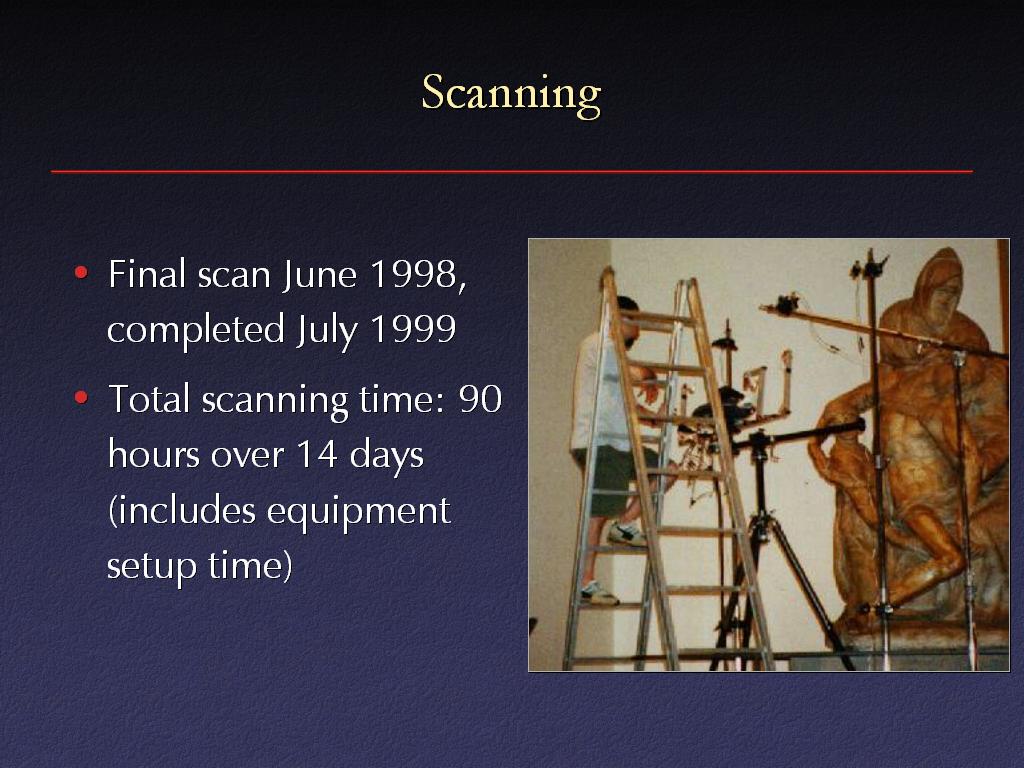 Scanning

• Final scan June 1998, completed July 1999
• Total scanning time: 90 hours over 14 days (includes equipment setup time)